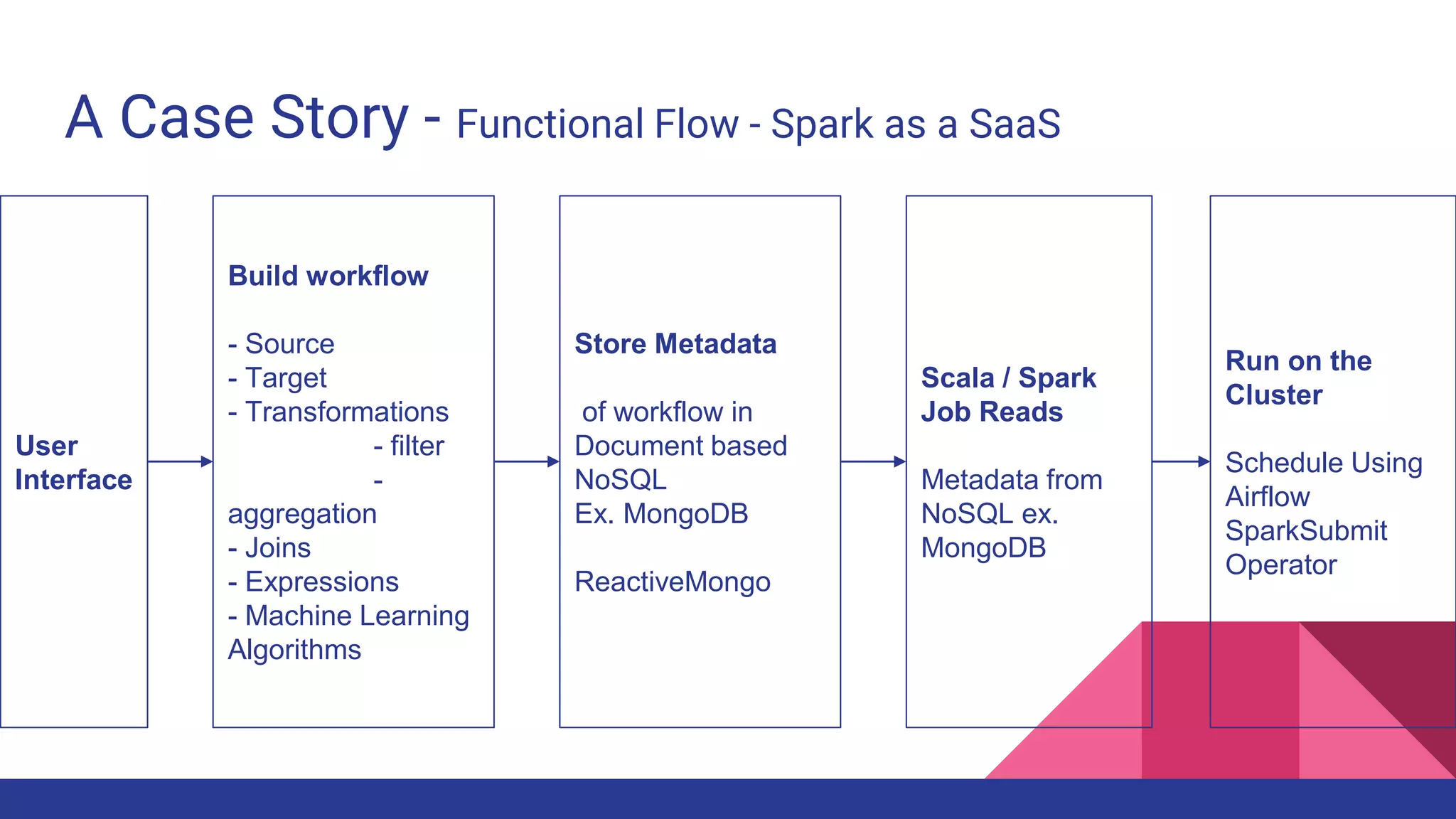 A Case Story - Functional Flow - Spark as a SaaS

User Interface

Build workflow

- Source
- Target
- Transformations
- filter
-
aggregation
- Joins
- Expressions
- Machine Learning Algorithms

Store Metadata

of workflow in Document based NoSQL
Ex. MongoDB

ReactiveMongo

Scala / Spark Job Reads

Metadata from NoSQL ex. MongoDB

Run on the Cluster

Schedule Using Airflow SparkSubmit Operator